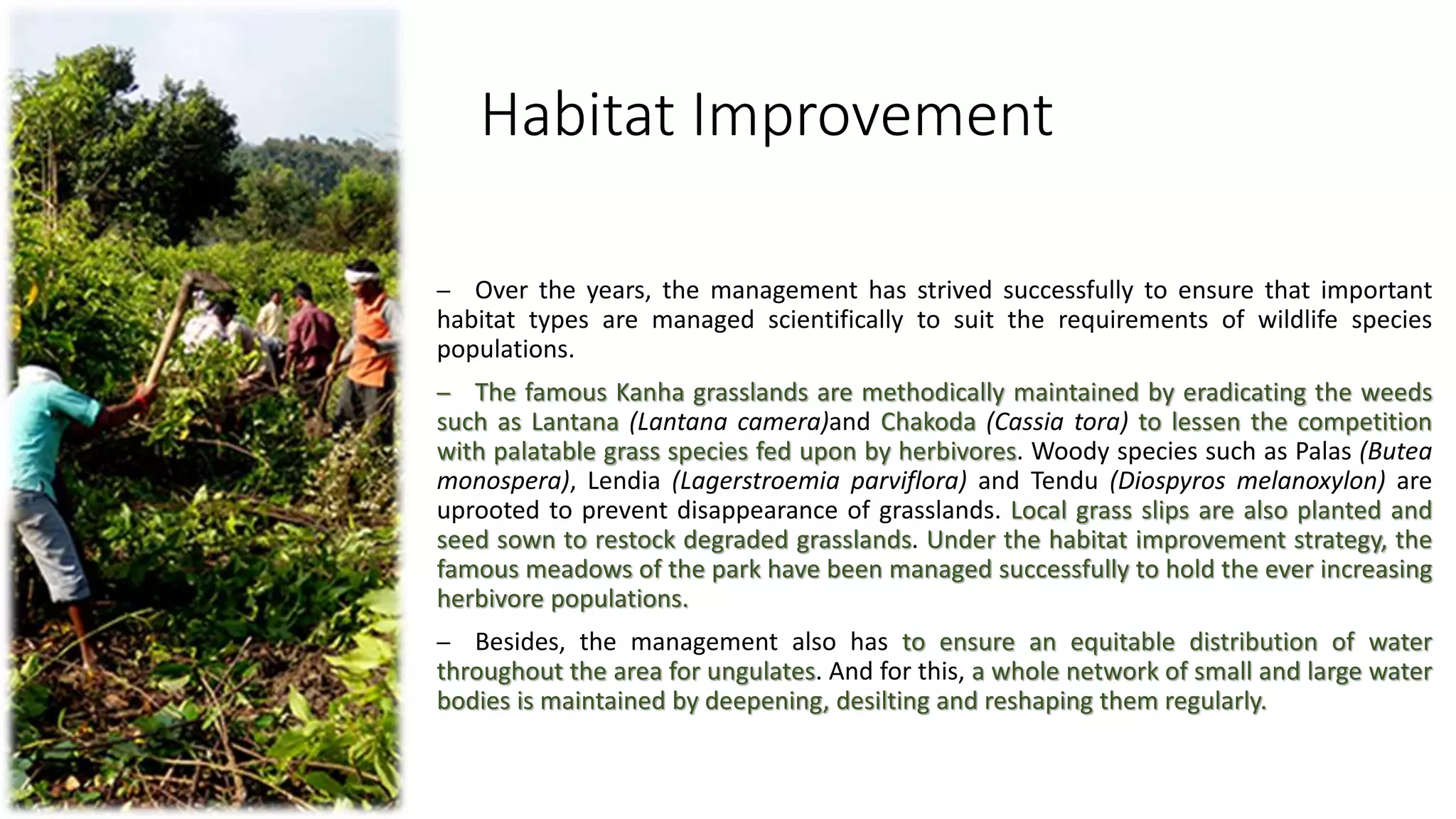 Habitat Improvement

– Over the years, the management has strived successfully to ensure that important habitat types are managed scientifically to suit the requirements of wildlife species populations.

– The famous Kanha grasslands are methodically maintained by eradicating the weeds such as Lantana (Lantana camera)and Chakoda (Cassia tora) to lessen the competition with palatable grass species fed upon by herbivores. Woody species such as Palas (Butea monospera), Lendia (Lagerstroemia parviflora) and Tendu (Diospyros melanoxylon) are uprooted to prevent disappearance of grasslands. Local grass slips are also planted and seed sown to restock degraded grasslands. Under the habitat improvement strategy, the famous meadows of the park have been managed successfully to hold the ever increasing herbivore populations.

– Besides, the management also has to ensure an equitable distribution of water throughout the area for ungulates. And for this, a whole network of small and large water bodies is maintained by deepening, desilting and reshaping them regularly.